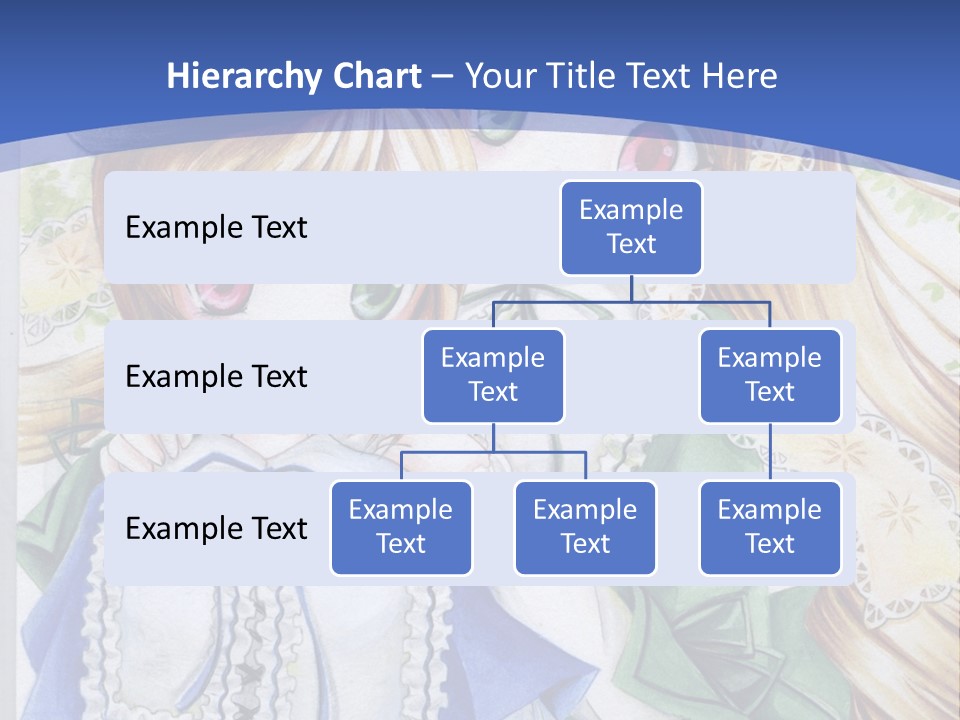 Hierarchy Chart – Your Title Text Here

Example Text

Example Text

Example Text

Example Text

Example Text

Example Text

Example Text

Example Text

Example Text